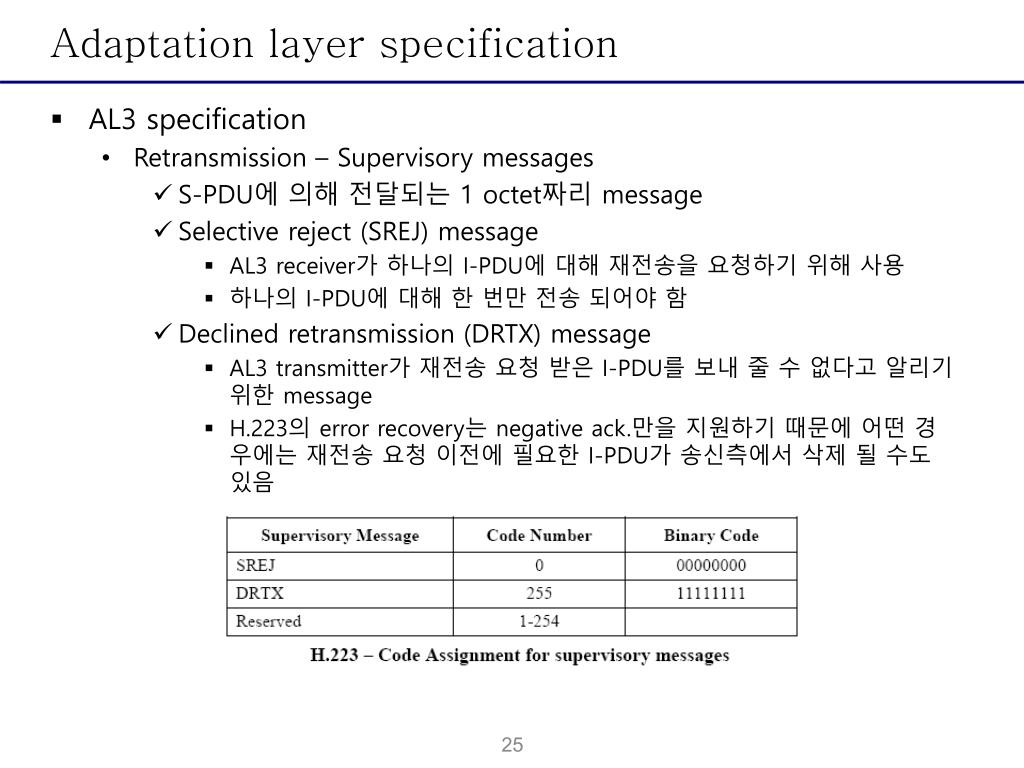 Adaptation layer specification

▪ AL3 specification

• Retransmission – Supervisory messages

✓ S-PDU에 의해 전달되는 1 octet짜리 message

✓ Selective reject (SREJ) message

▪ AL3 receiver가 하나의 I-PDU에 대해 재전송을 요청하기 위해 사용

▪ 하나의 I-PDU에 대해 한 번만 전송 되어야 함

✓ Declined retransmission (DRTX) message

▪ AL3 transmitter가 재전송 요청 받은 I-PDU를 보내 줄 수 없다고 알리기 위한 message

▪ H.223의 error recovery는 negative ack.만을 지원하기 때문에 어떤 경우에는 재전송 요청 이전에 필요한 I-PDU가 송신측에서 삭제 될 수도 있음

| Supervisory Message | Code Number | Binary Code |
|---|---|---|
| SREJ | 0 | 00000000 |
| DRTX | 255 | 11111111 |
| Reserved | 1-254 | |

H.223 – Code Assignment for supervisory messages

25